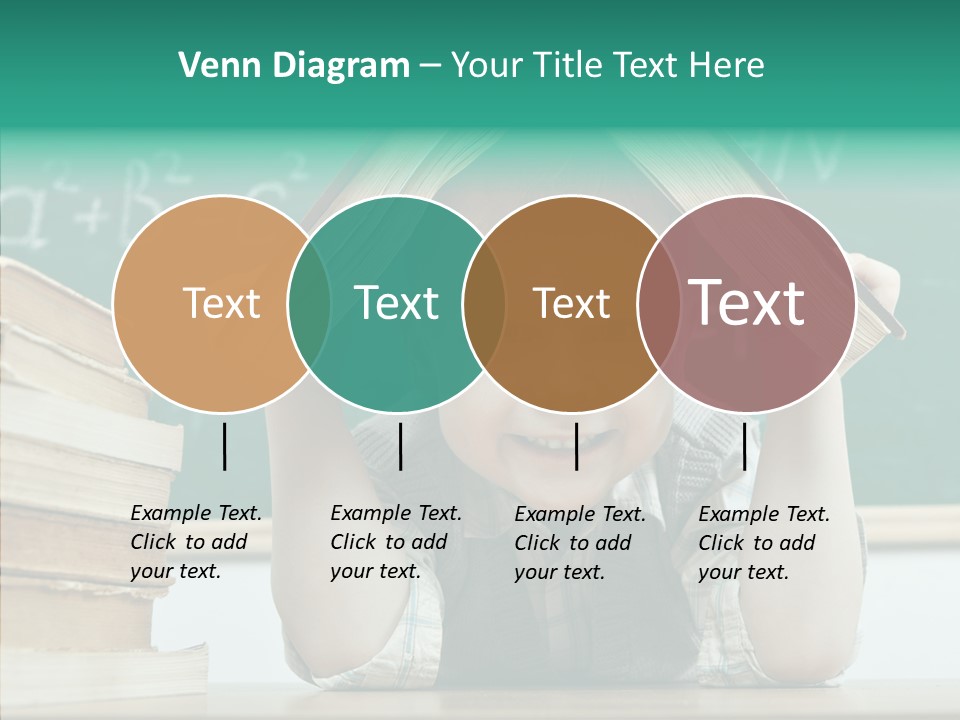 Venn Diagram – Your Title Text Here

Text

Text

Text

Text

Example Text. Click to add your text.

Example Text. Click to add your text.

Example Text. Click to add your text.

Example Text. Click to add your text.